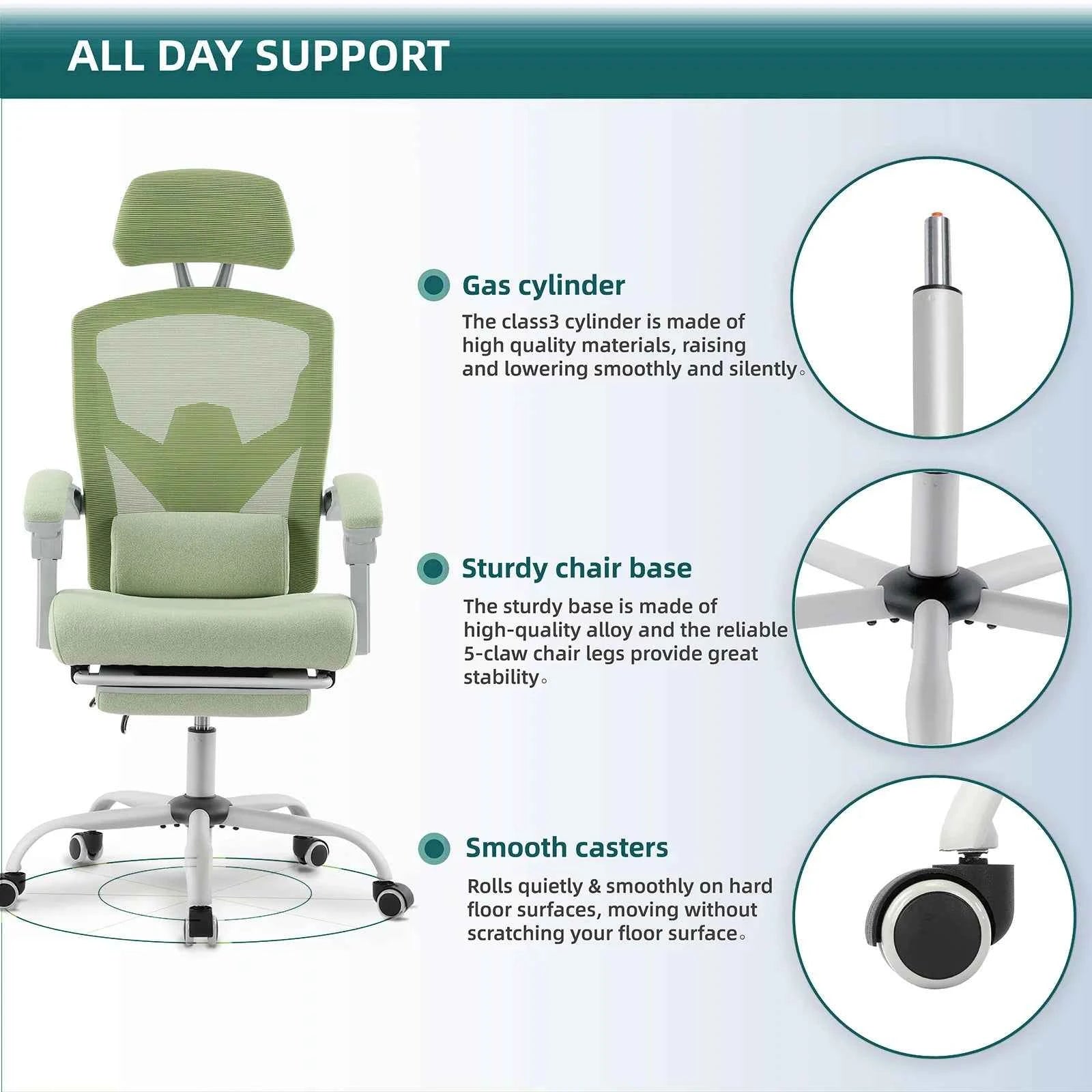 ALL DAY SUPPORT

Gas cylinder

The class3 cylinder is made of high quality materials, raising and lowering smoothly and silently。

Sturdy chair base

The sturdy base is made of high-quality alloy and the reliable 5-claw chair legs provide great stability。

Smooth casters

Rolls quietly & smoothly on hard floor surfaces, moving without scratching your floor surface。